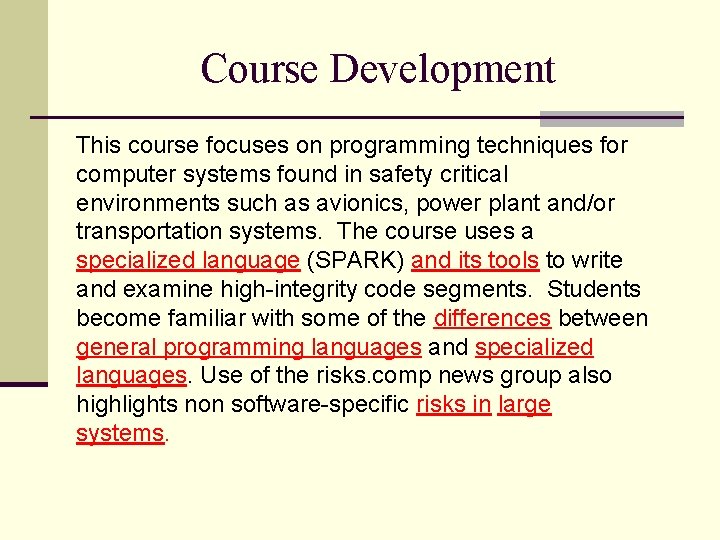 Course Development

This course focuses on programming techniques for computer systems found in safety critical environments such as avionics, power plant and/or transportation systems.  The course uses a specialized language (SPARK) and its tools to write and examine high-integrity code segments.  Students become familiar with some of the differences between general programming languages and specialized languages. Use of the risks.comp news group also highlights non software-specific risks in large systems.